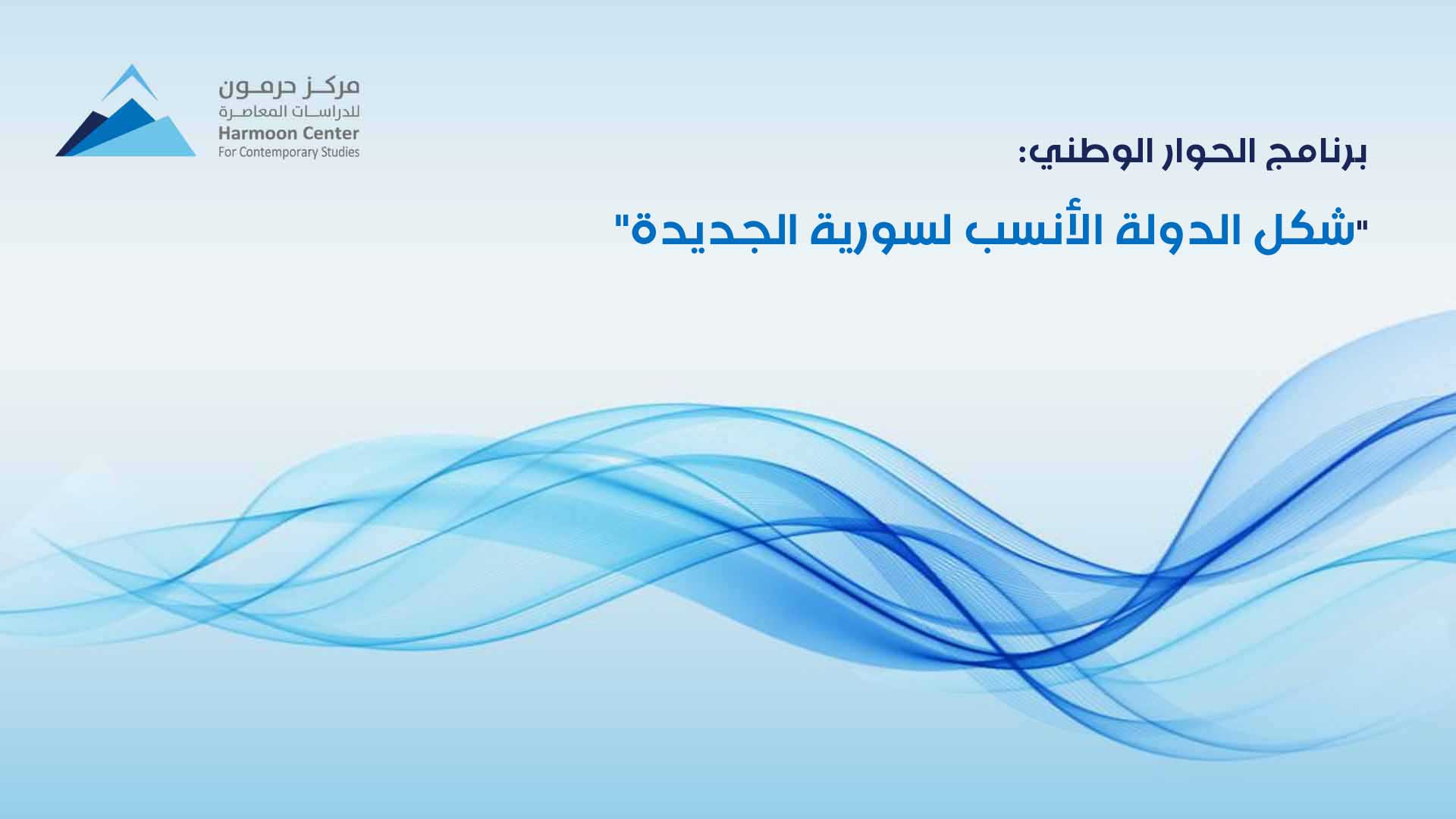 مركز حرمون
للدراسات المعاصرة
Harmoon Center
For Contemporary Studies

برنامج الحوار الوطني:

"شكل الدولة الأنسب لسورية الجديدة"